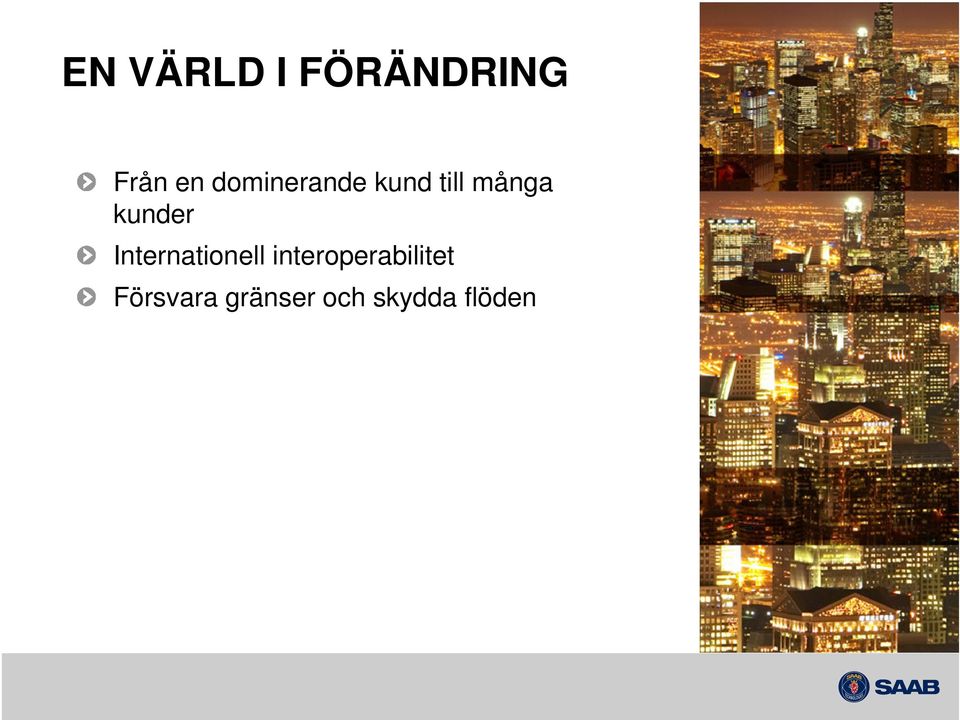 EN VÄRLD I FÖRÄNDRING

Från en dominerande kund till många kunder

Internationell interoperabilitet

Försvara gränser och skydda flöden

SAAB